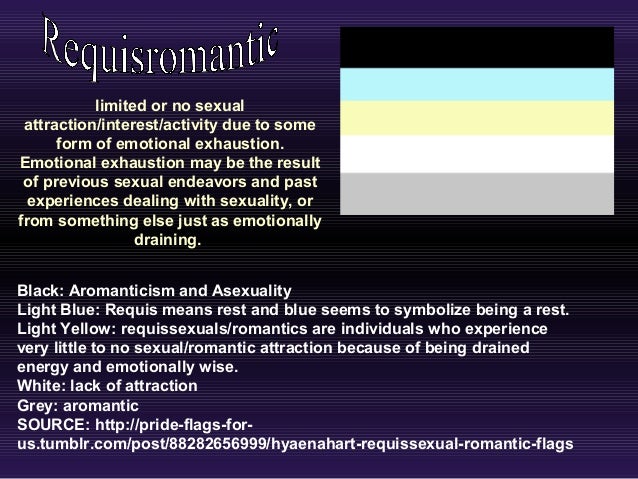 Requisromantic

limited or no sexual attraction/interest/activity due to some form of emotional exhaustion. Emotional exhaustion may be the result of previous sexual endeavors and past experiences dealing with sexuality, or from something else just as emotionally draining.

Black: Aromanticism and Asexuality
Light Blue: Requis means rest and blue seems to symbolize being a rest.
Light Yellow: requissexuals/romantics are individuals who experience very little to no sexual/romantic attraction because of being drained energy and emotionally wise.
White: lack of attraction
Grey: aromantic
SOURCE: http://pride-flags-for-us.tumblr.com/post/88282656999/hyaenahart-requissexual-romantic-flags